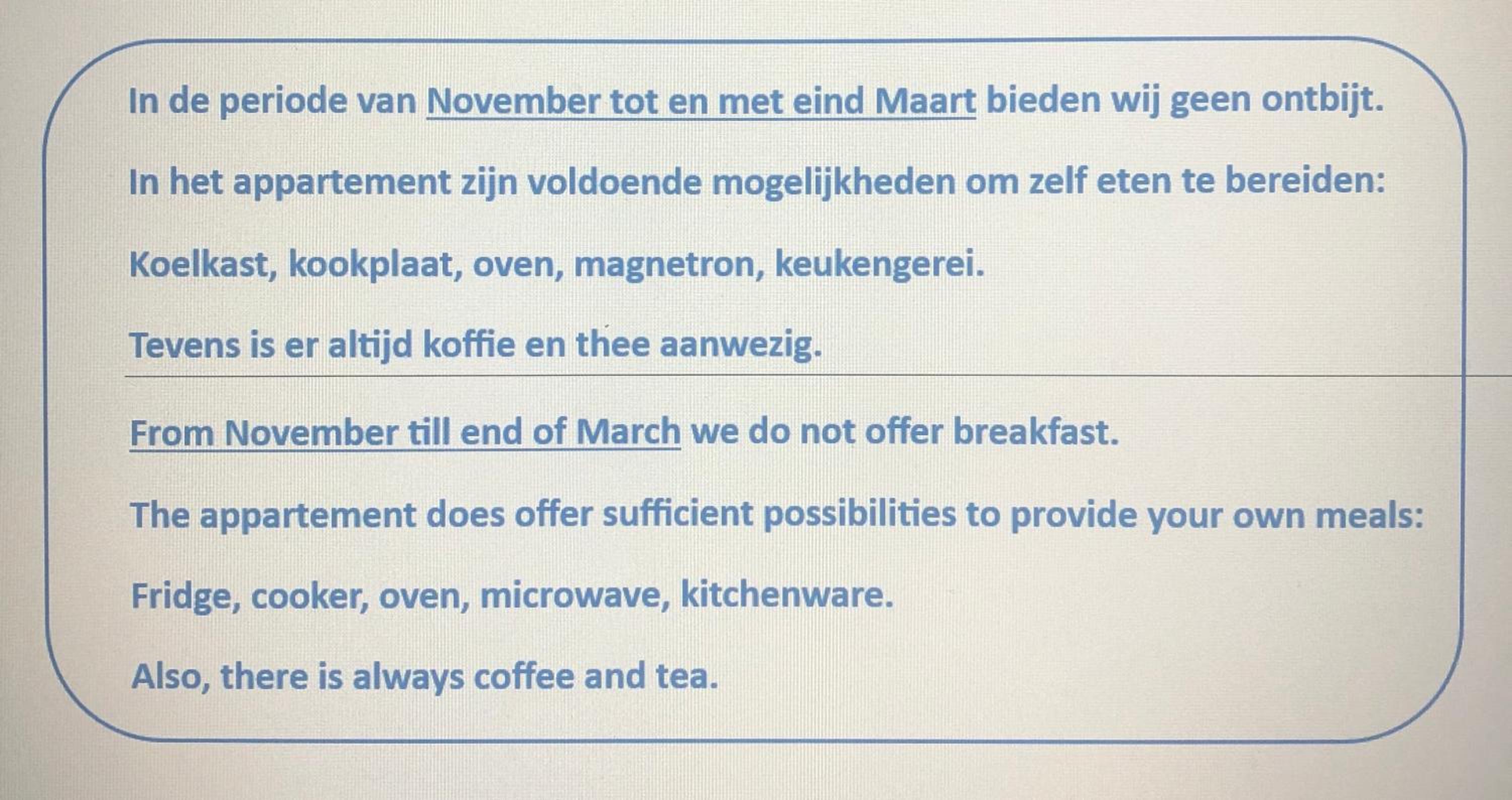 In de periode van November tot en met eind Maart bieden wij geen ontbijt.

In het appartement zijn voldoende mogelijkheden om zelf eten te bereiden:

Koelkast, kookplaat, oven, magnetron, keukengerei.

Tevens is er altijd koffie en thee aanwezig.

From November till end of March we do not offer breakfast.

The appartement does offer sufficient possibilities to provide your own meals:

Fridge, cooker, oven, microwave, kitchenware.

Also, there is always coffee and tea.